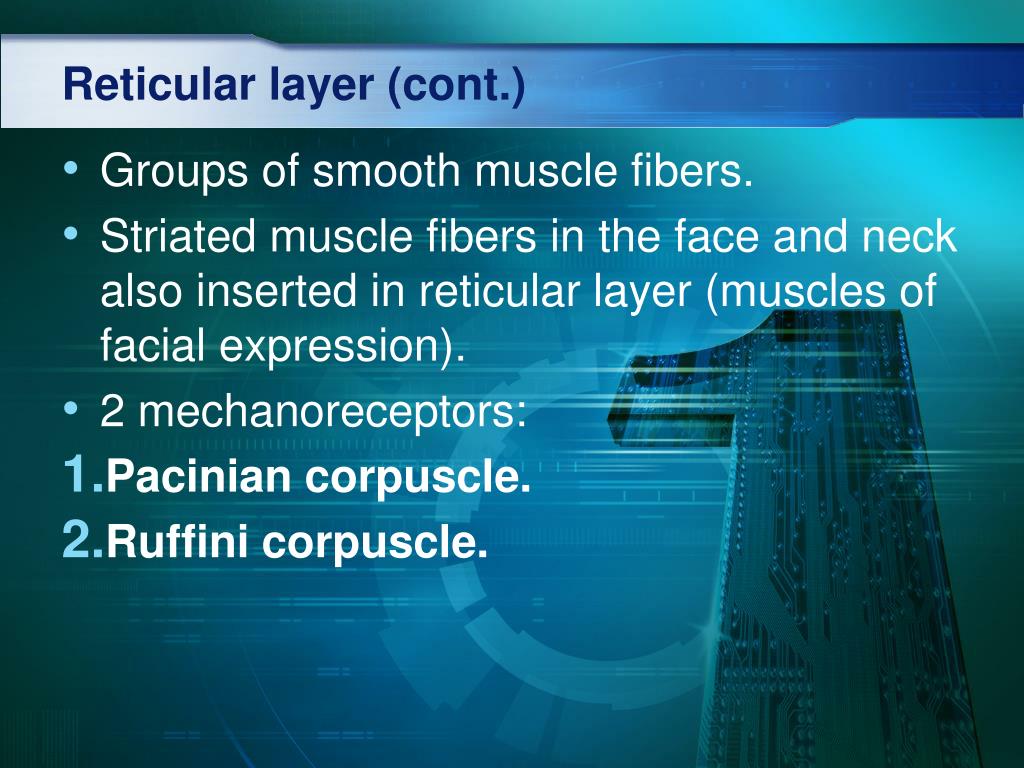 Reticular layer (cont.)

• Groups of smooth muscle fibers.
• Striated muscle fibers in the face and neck also inserted in reticular layer (muscles of facial expression).
• 2 mechanoreceptors:
1. Pacinian corpuscle.
2. Ruffini corpuscle.